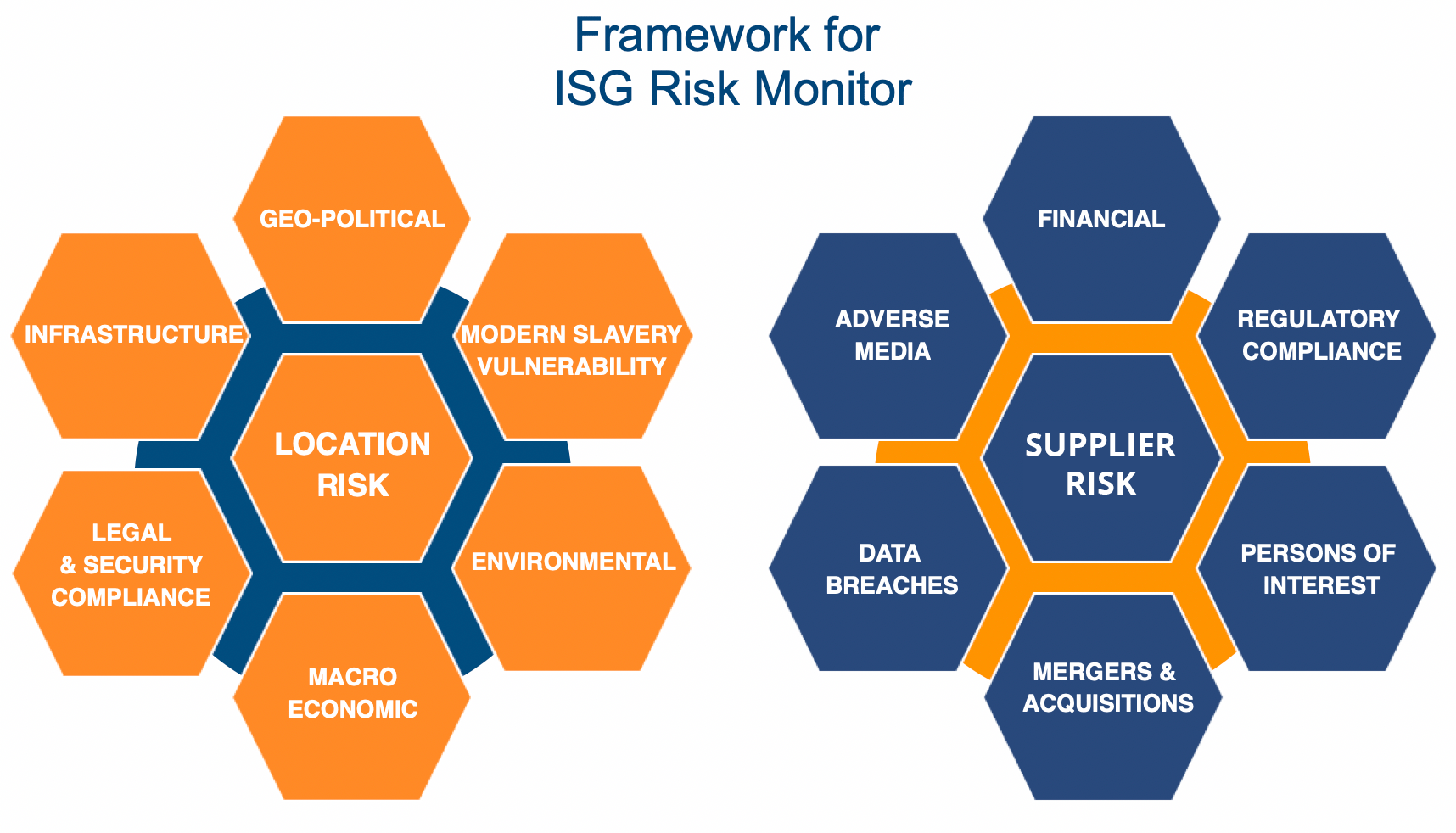 Framework for
ISG Risk Monitor

GEO-POLITICAL

INFRASTRUCTURE

MODERN SLAVERY VULNERABILITY

LOCATION RISK

LEGAL & SECURITY COMPLIANCE

ENVIRONMENTAL

MACRO ECONOMIC

FINANCIAL

ADVERSE MEDIA

REGULATORY COMPLIANCE

SUPPLIER RISK

DATA BREACHES

PERSONS OF INTEREST

MERGERS & ACQUISITIONS